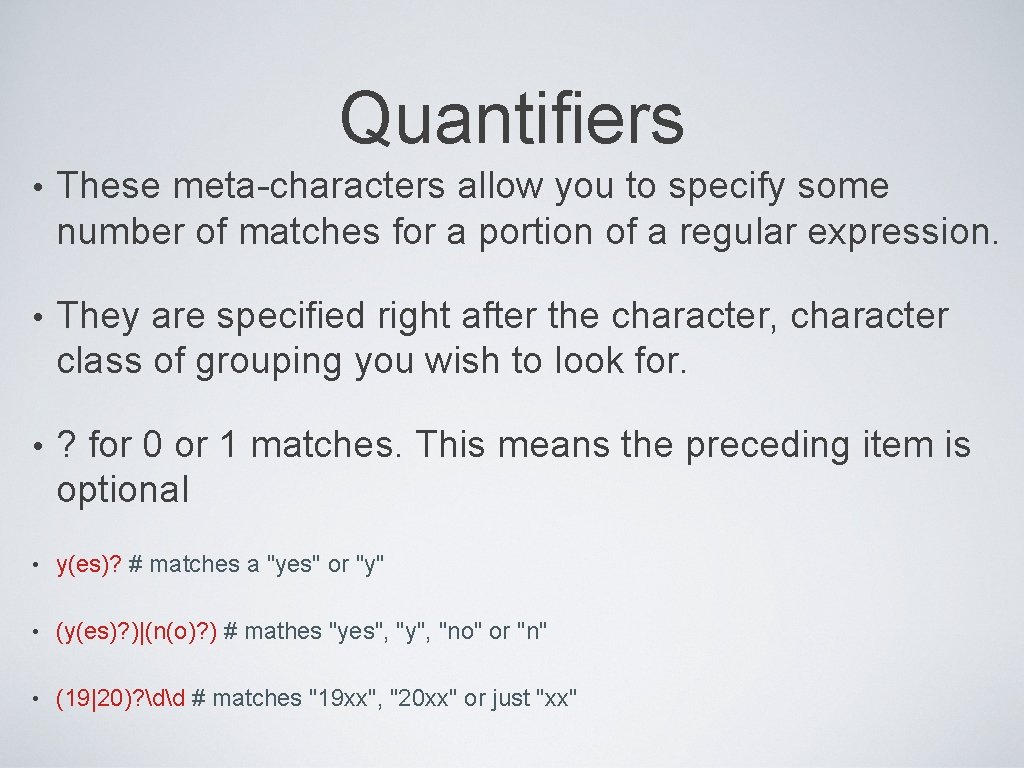 Quantifiers

• These meta-characters allow you to specify some number of matches for a portion of a regular expression.

• They are specified right after the character, character class of grouping you wish to look for.

• ? for 0 or 1 matches. This means the preceding item is optional

• y(es)? # matches a "yes" or "y"

• (y(es)?)|(n(o)?) # mathes "yes", "y", "no" or "n"

• (19|20)?\d\d # matches "19xx", "20xx" or just "xx"